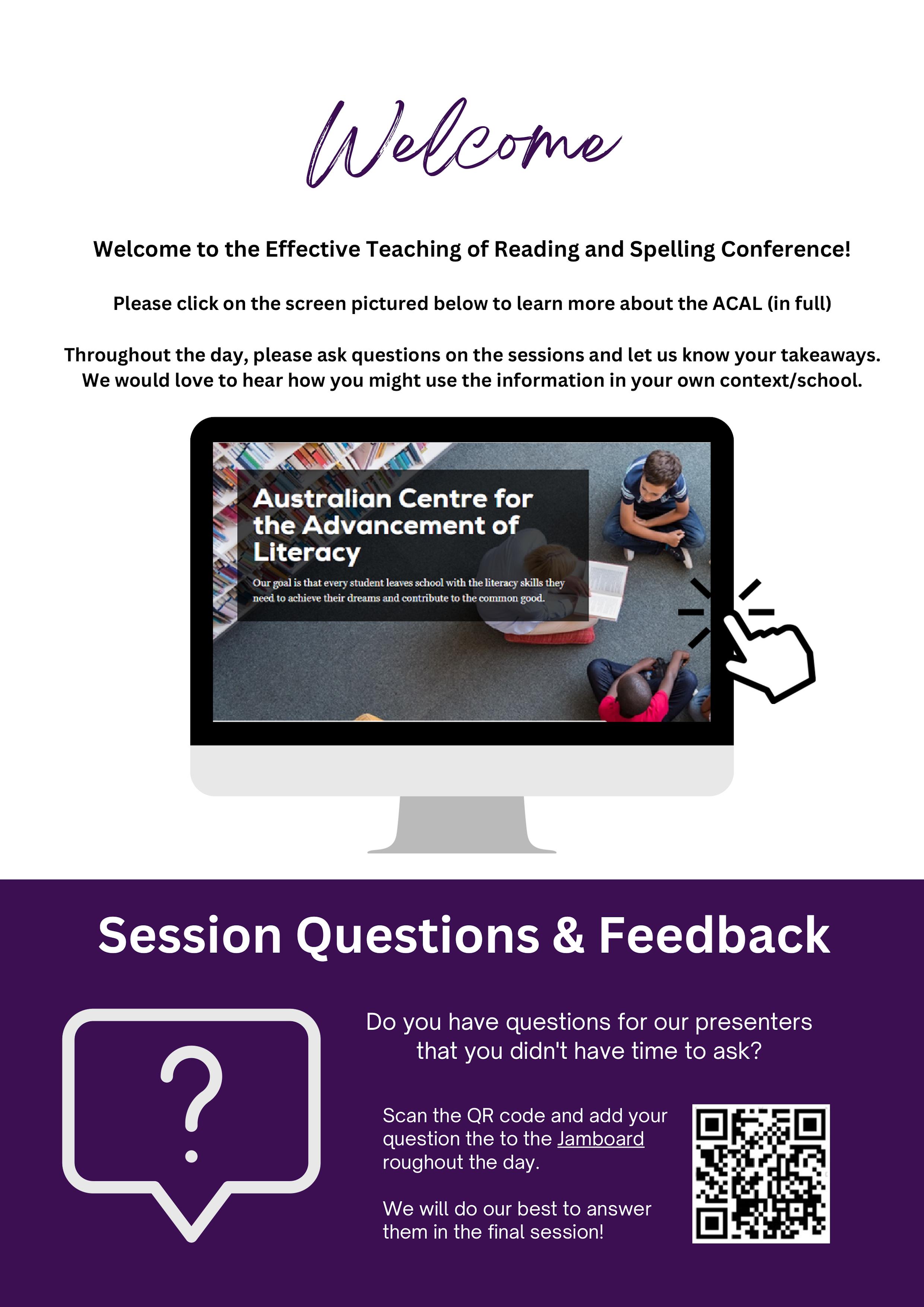 Welcome

Welcome to the Effective Teaching of Reading and Spelling Conference!

Please click on the screen pictured below to learn more about the ACAL (in full)

Throughout the day, please ask questions on the sessions and let us know your takeaways. We would love to hear how you might use the information in your own context/school.

Australian Centre for the Advancement of Literacy

Our goal is that every student leaves school with the literacy skills they need to achieve their dreams and contribute to the common good.

Session Questions & Feedback

?

Do you have questions for our presenters that you didn't have time to ask?

Scan the QR code and add your question the to the Jamboard roughout the day.

We will do our best to answer them in the final session!